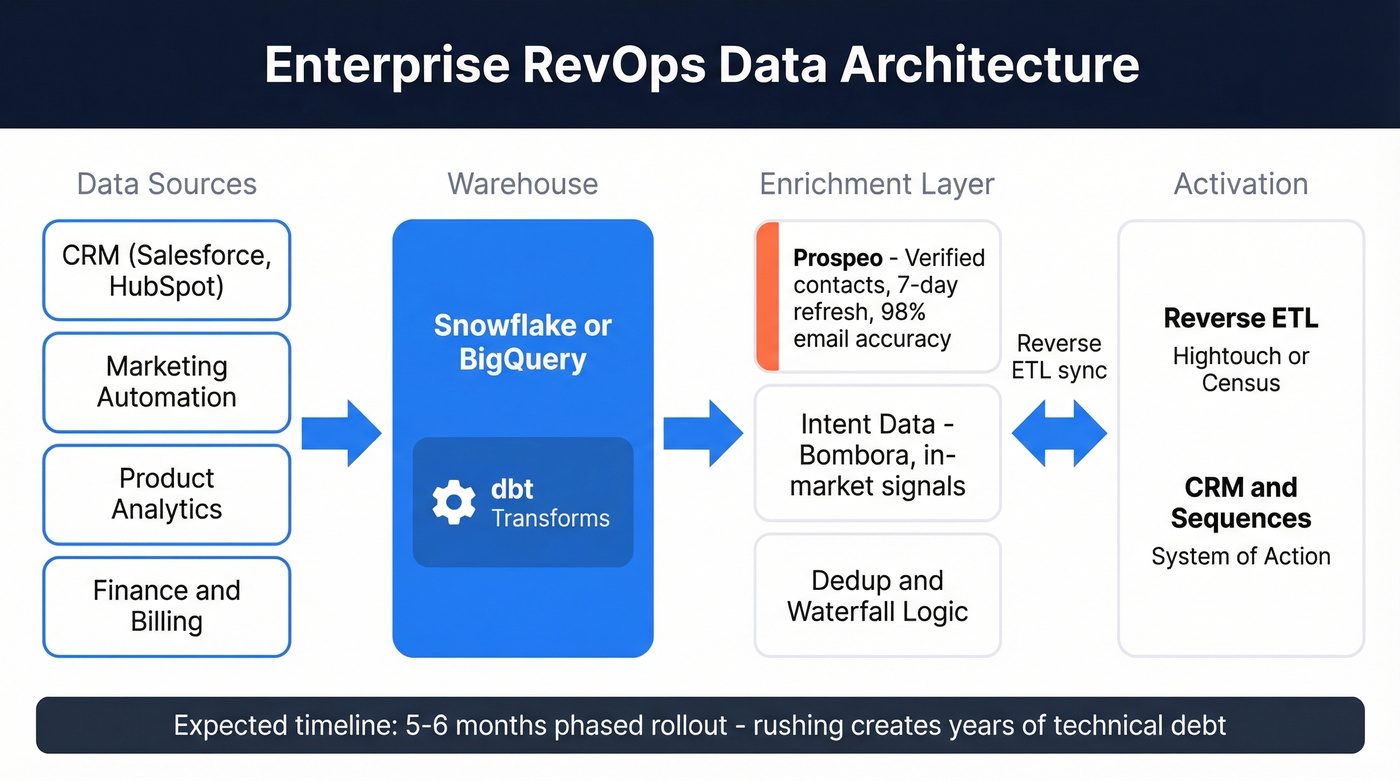 Enterprise RevOps Data Architecture

Data Sources

CRM (Salesforce, HubSpot)

Marketing Automation

Product Analytics

Finance and Billing

Warehouse

Snowflake or BigQuery

dbt Transforms

Enrichment Layer

Prospeo - Verified contacts, 7-day refresh, 98% email accuracy

Intent Data - Bombora, in-market signals

Dedup and Waterfall Logic

Reverse ETL sync

Activation

Reverse ETL
Hightouch or Census

CRM and Sequences
System of Action

Expected timeline: 5-6 months phased rollout - rushing creates years of technical debt